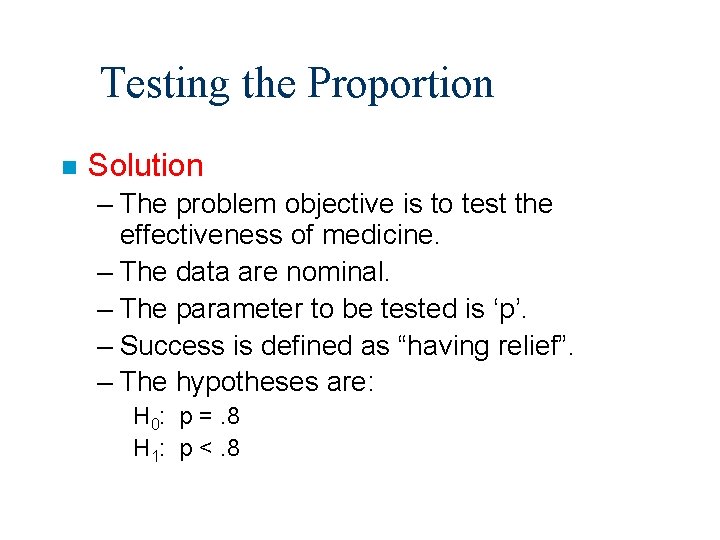 Testing the Proportion

Solution

– The problem objective is to test the effectiveness of medicine.

– The data are nominal.

– The parameter to be tested is ‘p’.

– Success is defined as “having relief”.

– The hypotheses are:

$H_0$: p = .8
$H_1$: p < .8